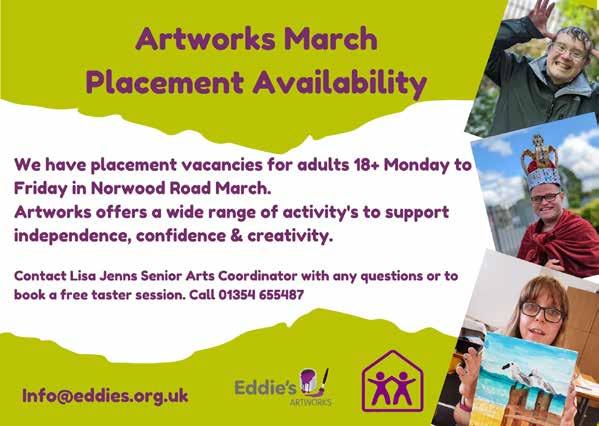 Artworks March
Placement Availability

We have placement vacancies for adults 18+ Monday to Friday in Norwood Road March.
Artworks offers a wide range of activity's to support independence, confidence & creativity.

Contact Lisa Jenns Senior Arts Coordinator with any questions or to book a free taster session. Call 01354 655487

Info@eddies.org.uk

Eddie's
ARTWORKS